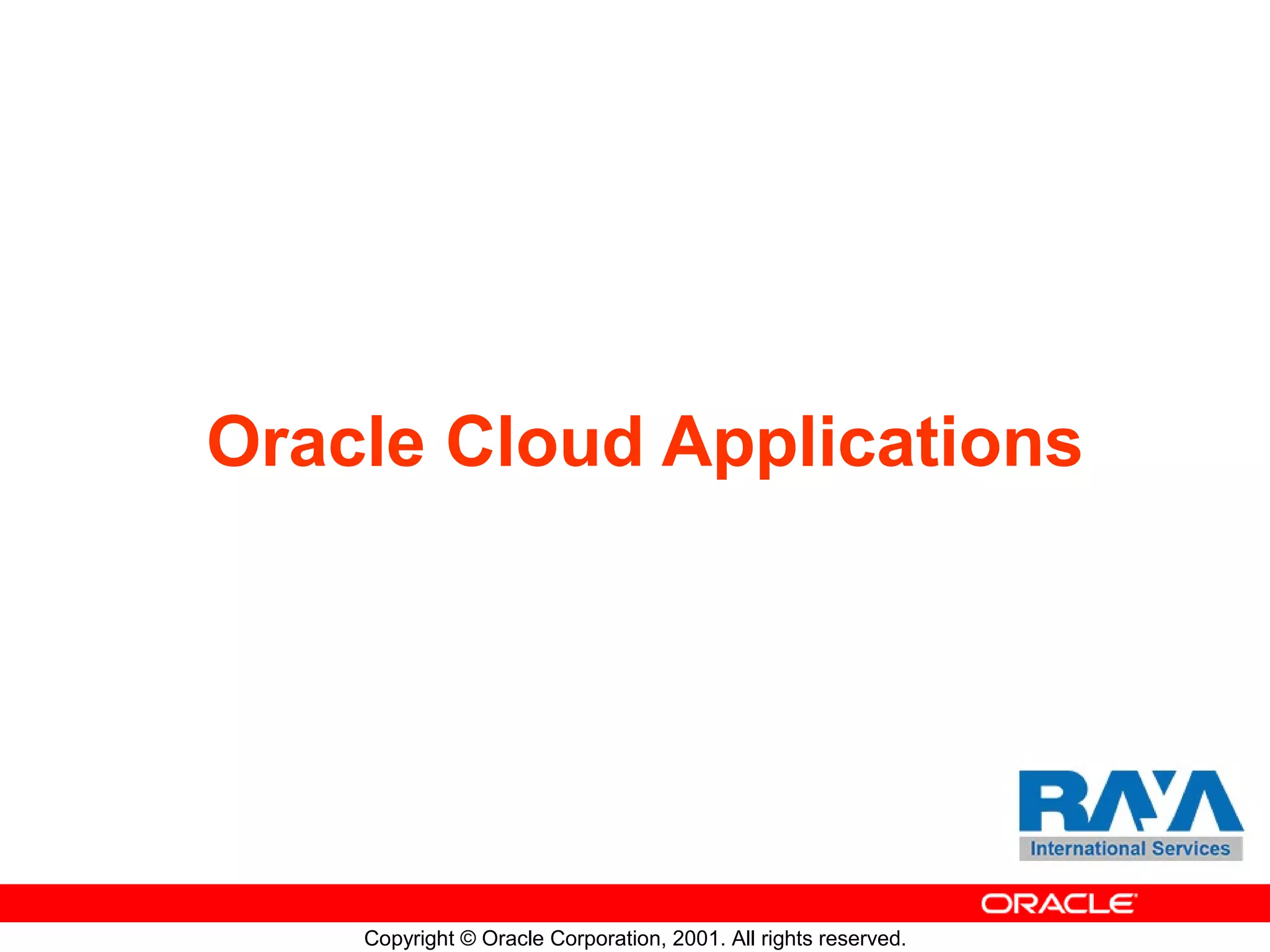 Oracle Cloud Applications

RAYA
International Services

ORACLE

Copyright © Oracle Corporation, 2001. All rights reserved.